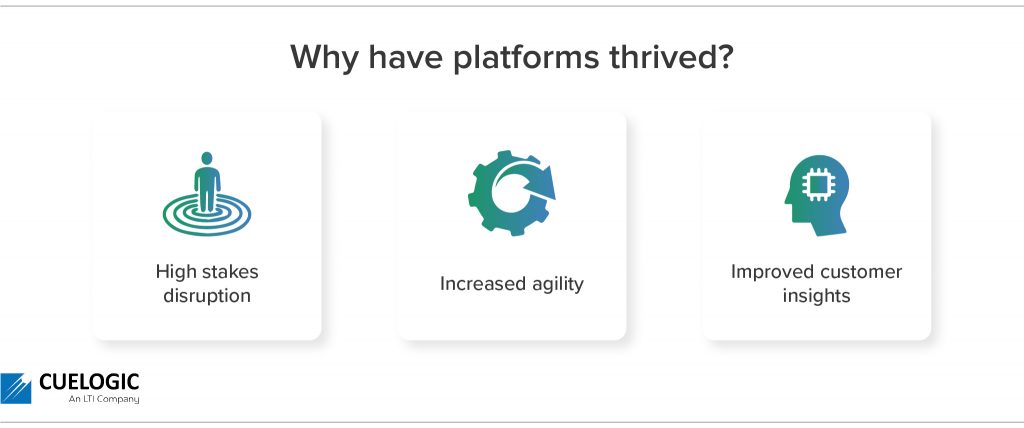 Why have platforms thrived?

High stakes disruption

Increased agility

Improved customer insights

CUELOGIC
An LTI Company